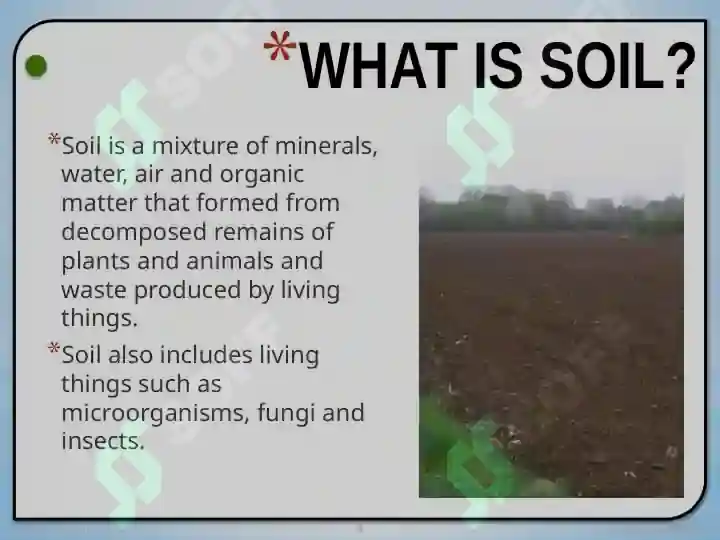 *WHAT IS SOIL?

*Soil is a mixture of minerals, water, air and organic matter that formed from decomposed remains of plants and animals and waste produced by living things.

*Soil also includes living things such as microorganisms, fungi and insects.